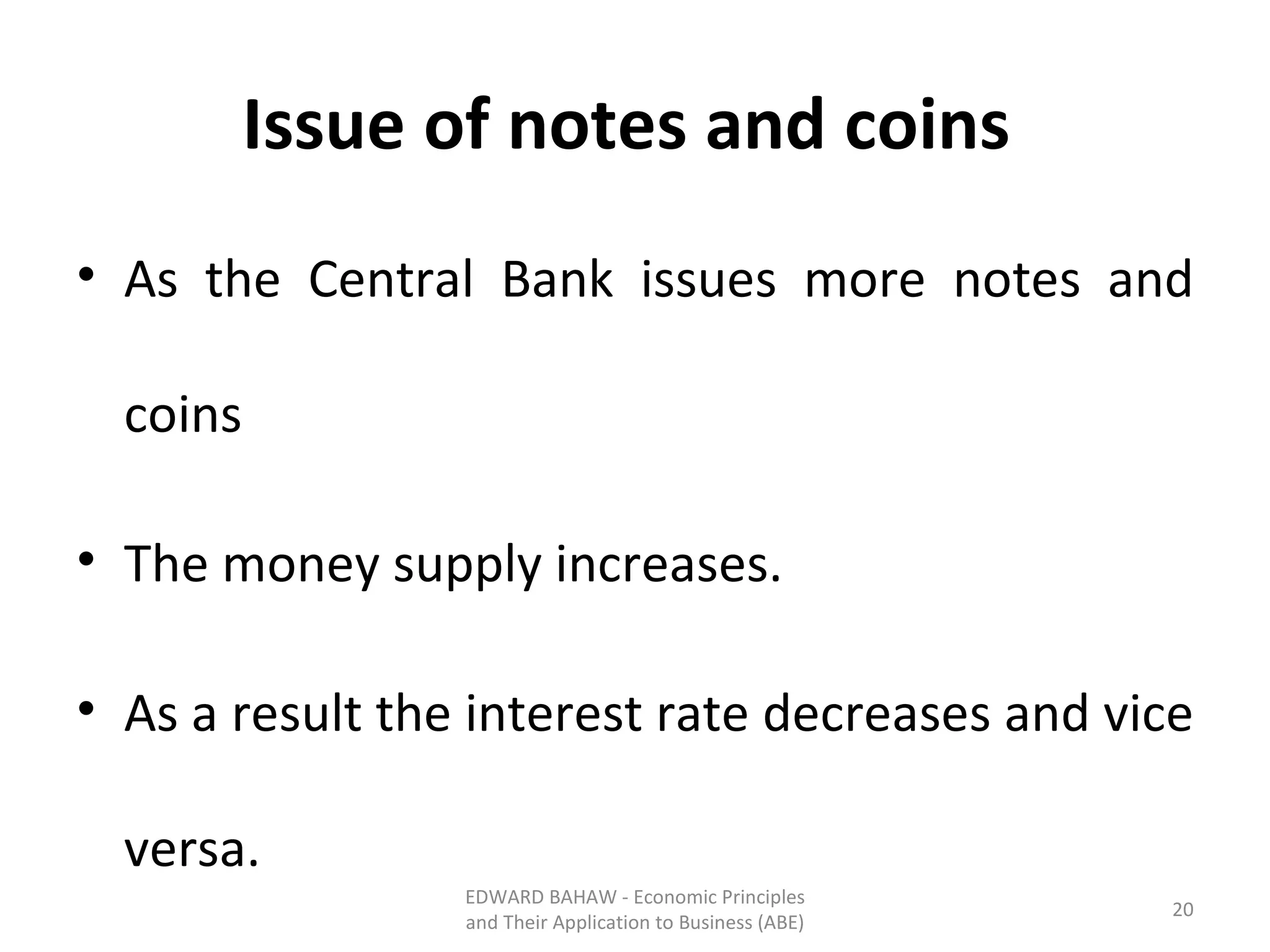 Issue of notes and coins

• As the Central Bank issues more notes and coins

• The money supply increases.

• As a result the interest rate decreases and vice versa.

EDWARD BAHAW - Economic Principles and Their Application to Business (ABE)

20